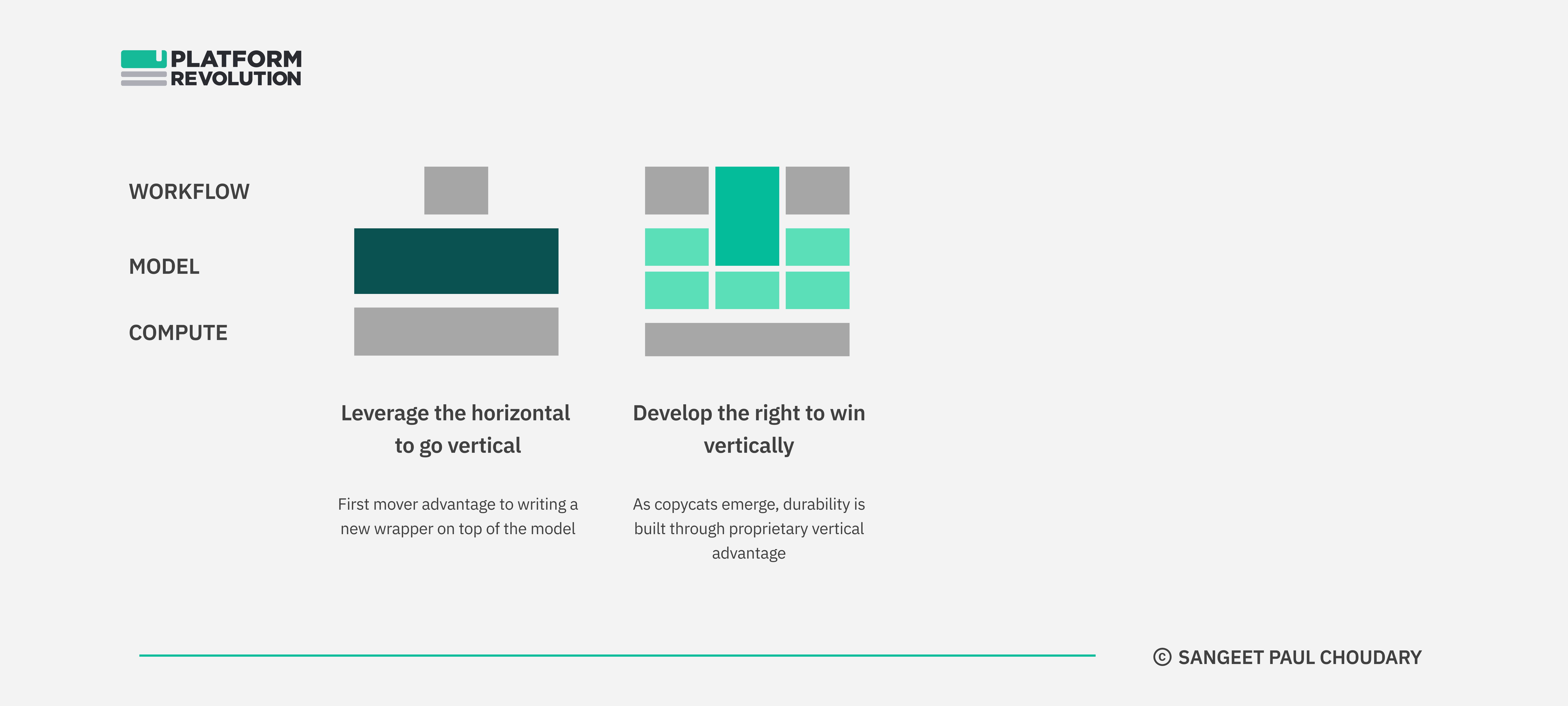 PLATFORM REVOLUTION

WORKFLOW

MODEL

COMPUTE

Leverage the horizontal to go vertical

First mover advantage to writing a new wrapper on top of the model

Develop the right to win vertically

As copycats emerge, durability is built through proprietary vertical advantage

© SANGEET PAUL CHOUDARY